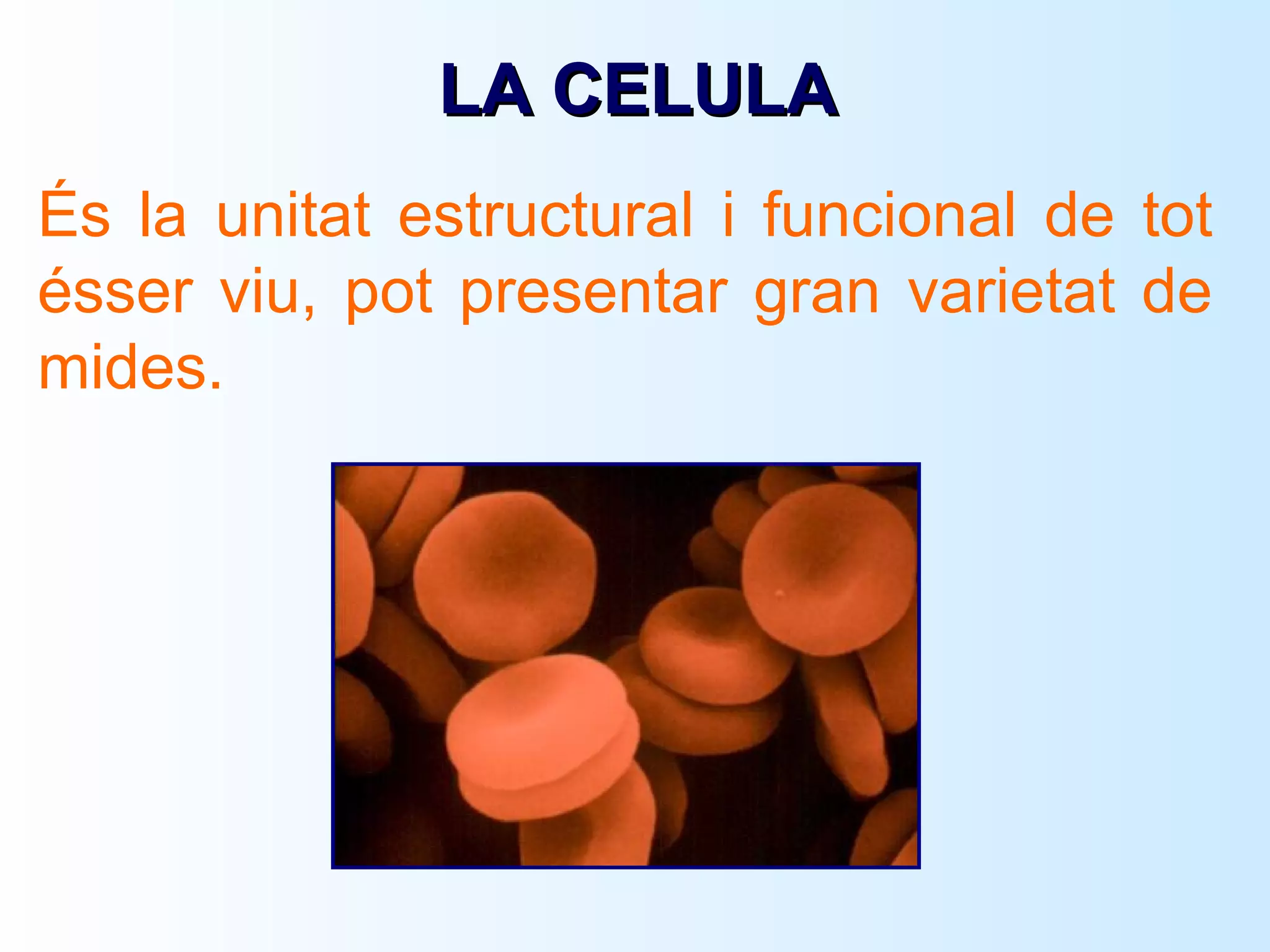 LA CELULA

És la unitat estructural i funcional de tot ésser viu, pot presentar gran varietat de mides.